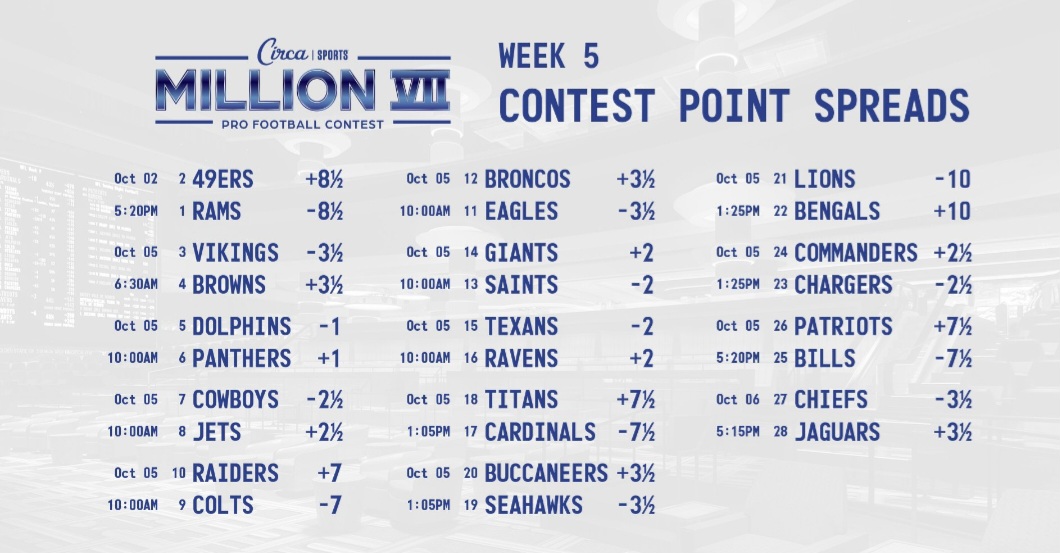 Circa | SPORTS
MILLION VII
PRO FOOTBALL CONTEST

WEEK 5
CONTEST POINT SPREADS

Oct 02 2 49ERS +8½
5:20PM 1 RAMS -8½

Oct 05 3 VIKINGS -3½
6:30AM 4 BROWNS +3½

Oct 05 5 DOLPHINS -1
10:00AM 6 PANTHERS +1

Oct 05 7 COWBOYS -2½
10:00AM 8 JETS +2½

Oct 05 10 RAIDERS +7
10:00AM 9 COLTS -7

Oct 05 12 BRONCOS +3½
10:00AM 11 EAGLES -3½

Oct 05 14 GIANTS +2
10:00AM 13 SAINTS -2

Oct 05 15 TEXANS -2
10:00AM 16 RAVENS +2

Oct 05 18 TITANS +7½
1:05PM 17 CARDINALS -7½

Oct 05 20 BUCCANEERS +3½
1:05PM 19 SEAHAWKS -3½

Oct 05 21 LIONS -10
1:25PM 22 BENGALS +10

Oct 05 24 COMMANDERS +2½
1:25PM 23 CHARGERS -2½

Oct 05 26 PATRIOTS +7½
5:20PM 25 BILLS -7½

Oct 06 27 CHIEFS -3½
5:15PM 28 JAGUARS +3½